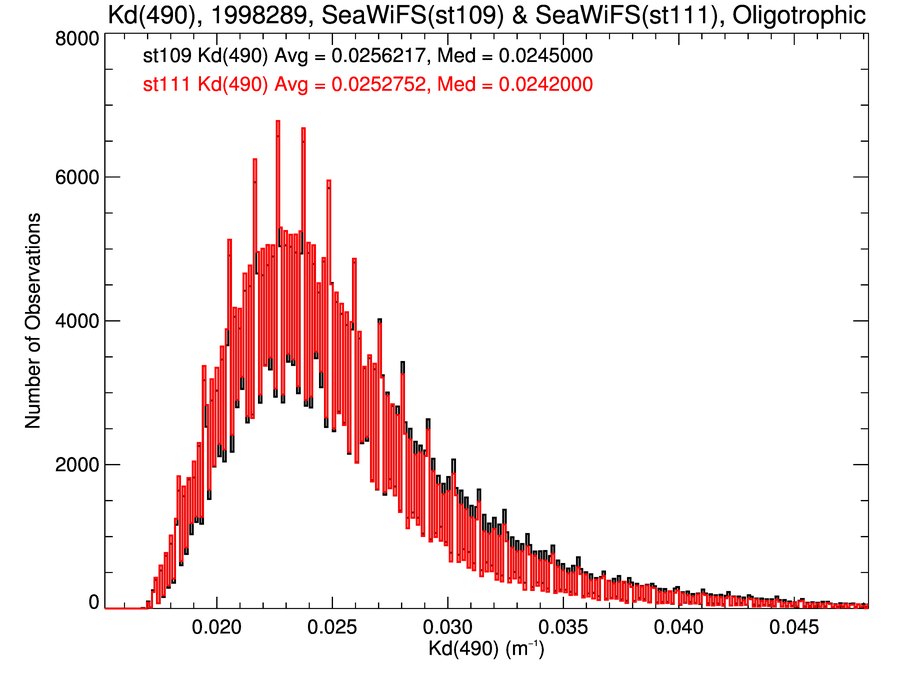 Kd(490), 1998289, SeaWiFS(st109) & SeaWiFS(st111), Oligotrophic

st109 Kd(490) Avg = 0.0256217, Med = 0.0245000
st111 Kd(490) Avg = 0.0252752, Med = 0.0242000

Number of Observations

8000
6000
4000
2000
0

0.020
0.025
0.030
0.035
0.040
0.045

Kd(490) ($m^{-1}$)